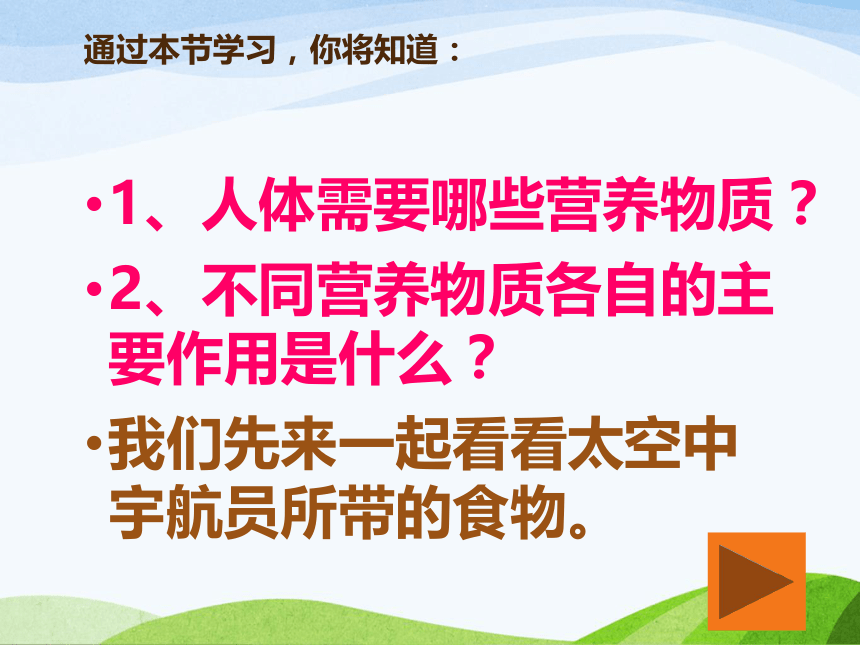 通过本节学习，你将知道：

•1、人体需要哪些营养物质？

•2、不同营养物质各自的主要作用是什么？

•我们先来一起看看太空中宇航员所带的食物。